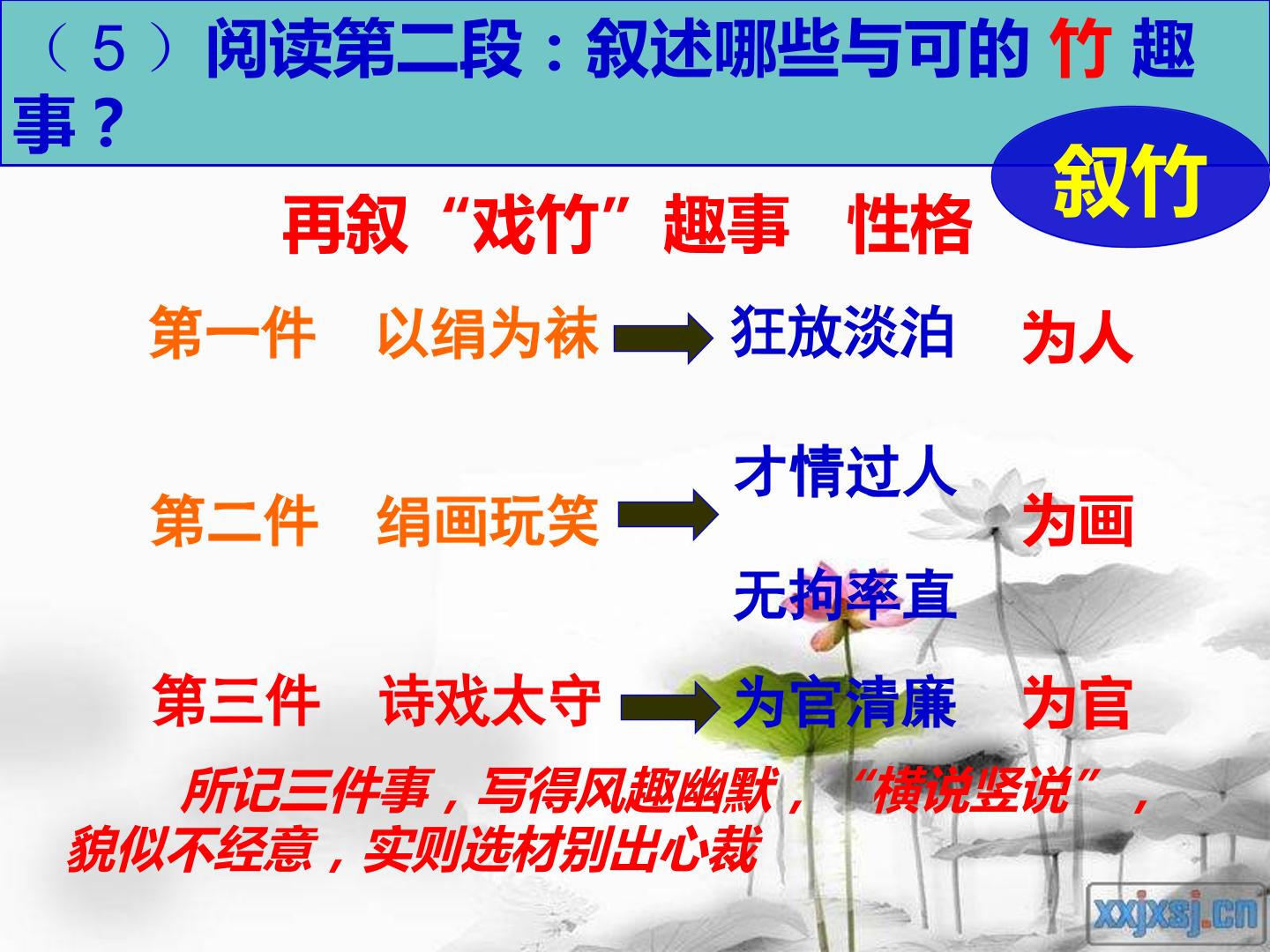 （5）阅读第二段：叙述哪些与可的竹趣事？

叙竹

再叙“戏竹”趣事 性格

第一件 以绢为袜 狂放淡泊 为人

第二件 绢画玩笑 才情过人 无拘率直 为画

第三件 诗戏太守 为官清廉 为官

所记三件事，写得风趣幽默，“横说竖说”，貌似不经意，实则选材别出心裁

xxjxsj.cn